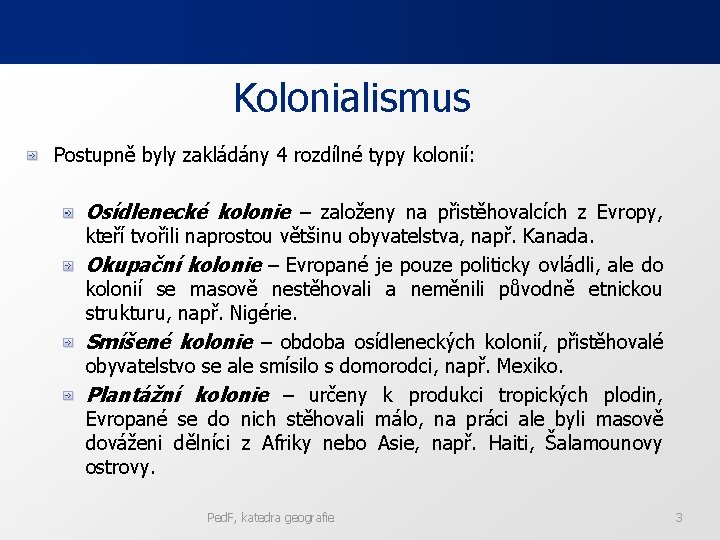 Kolonialismus

Postupně byly zakládány 4 rozdílné typy kolonií:

Osídlenecké kolonie – založeny na přistěhovalcích z Evropy, kteří tvořili naprostou většinu obyvatelstva, např. Kanada.

Okupační kolonie – Evropané je pouze politicky ovládli, ale do kolonií se masově nestěhovali a neměnili původně etnickou strukturu, např. Nigérie.

Smíšené kolonie – obdoba osídleneckých kolonií, přistěhovalé obyvatelstvo se ale smísilo s domorodci, např. Mexiko.

Plantážní kolonie – určeny k produkci tropických plodin, Evropané se do nich stěhovali málo, na práci ale byli masově dováženi dělníci z Afriky nebo Asie, např. Haiti, Šalamounovy ostrovy.

PedF, katedra geografie

3